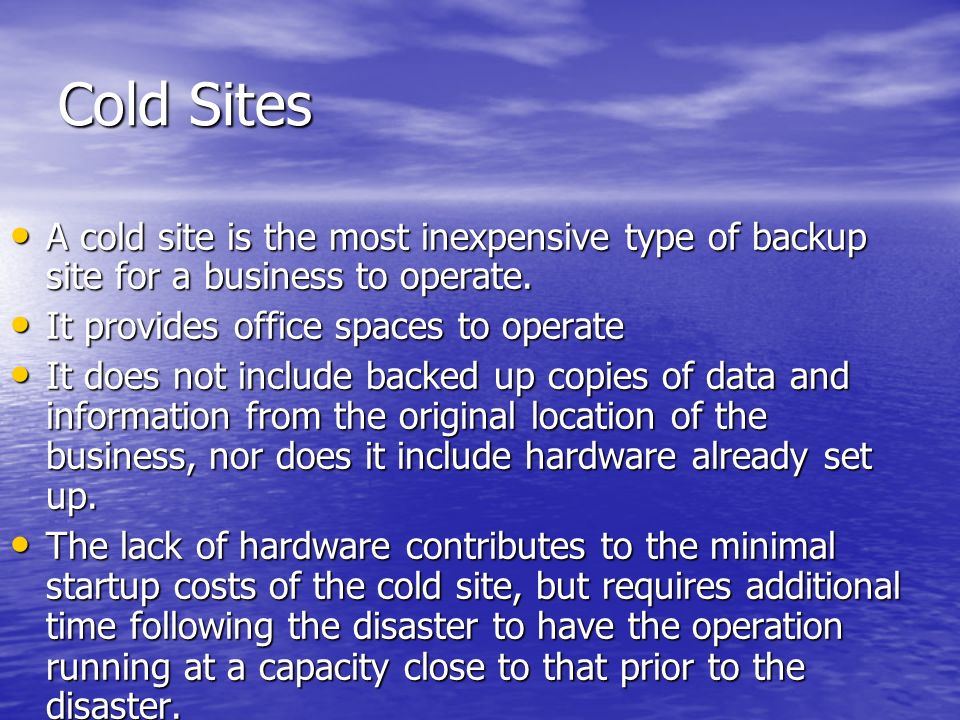 Cold Sites

• A cold site is the most inexpensive type of backup site for a business to operate.
• It provides office spaces to operate
• It does not include backed up copies of data and information from the original location of the business, nor does it include hardware already set up.
• The lack of hardware contributes to the minimal startup costs of the cold site, but requires additional time following the disaster to have the operation running at a capacity close to that prior to the disaster.